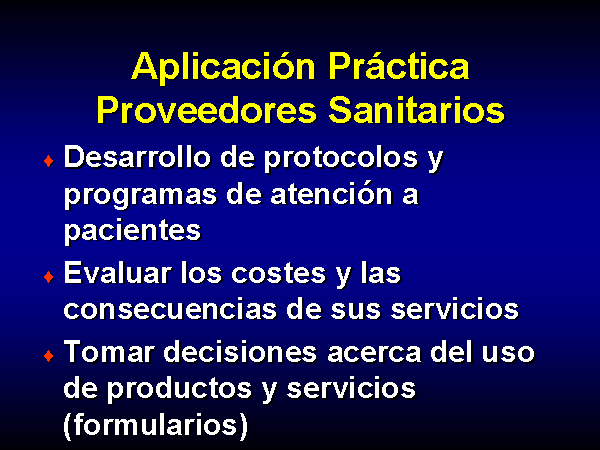 Aplicación Práctica
Proveedores Sanitarios

♦ Desarrollo de protocolos y programas de atención a pacientes

♦ Evaluar los costes y las consecuencias de sus servicios

♦ Tomar decisiones acerca del uso de productos y servicios (formularios)